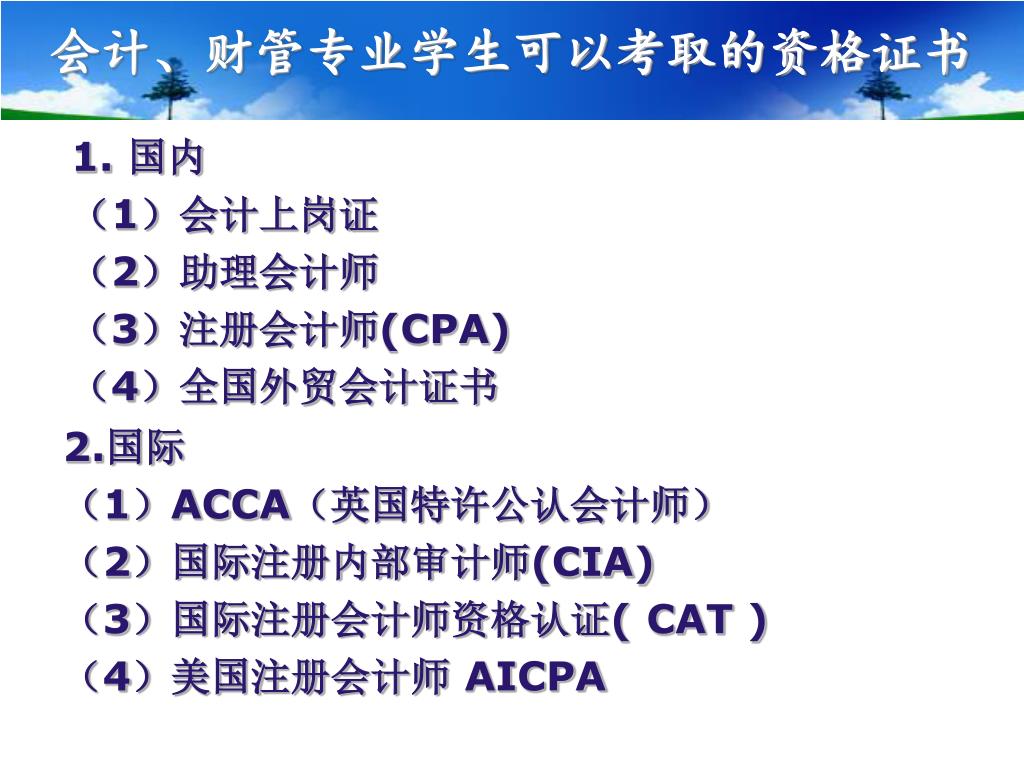 会计、财管专业学生可以考取的资格证书

1. 国内
（1）会计上岗证
（2）助理会计师
（3）注册会计师(CPA)
（4）全国外贸会计证书

2.国际
（1）ACCA（英国特许公认会计师）
（2）国际注册内部审计师(CIA)
（3）国际注册会计师资格认证( CAT )
（4）美国注册会计师 AICPA